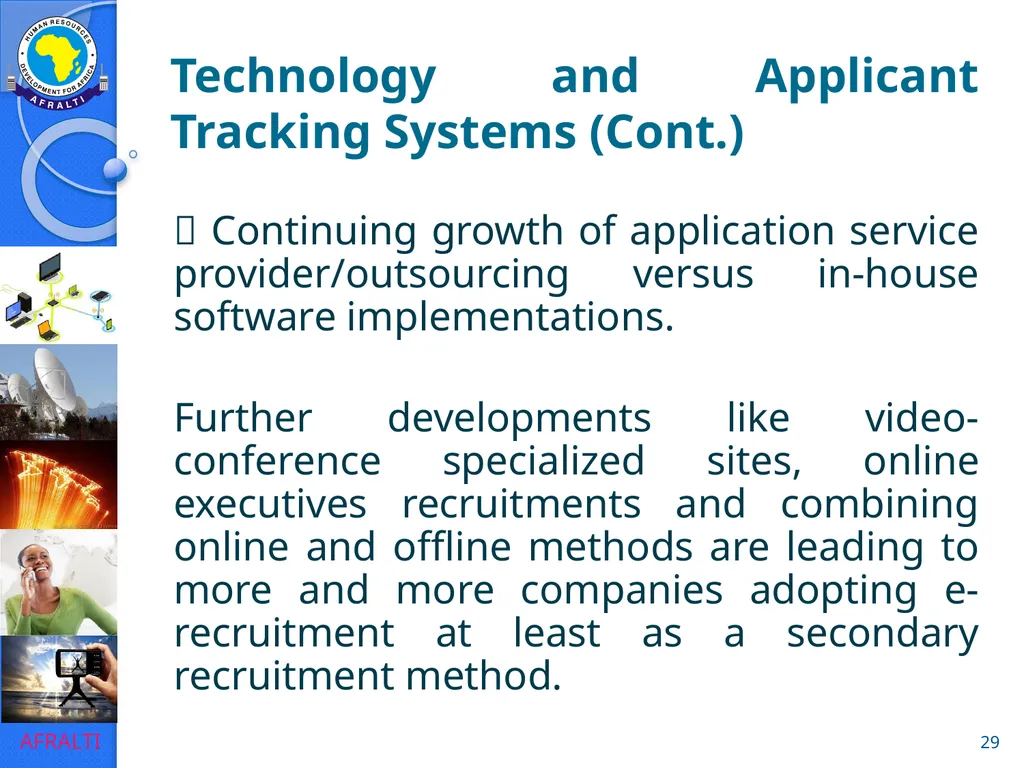 HUMAN RESOURCES DEVELOPMENT FOR AFRICA
AFRALTI

Technology and Applicant Tracking Systems (Cont.)

 Continuing growth of application service provider/outsourcing versus in-house software implementations.

Further developments like video-conference specialized sites, online executives recruitments and combining online and offline methods are leading to more and more companies adopting e-recruitment at least as a secondary recruitment method.

AFRALTI

29